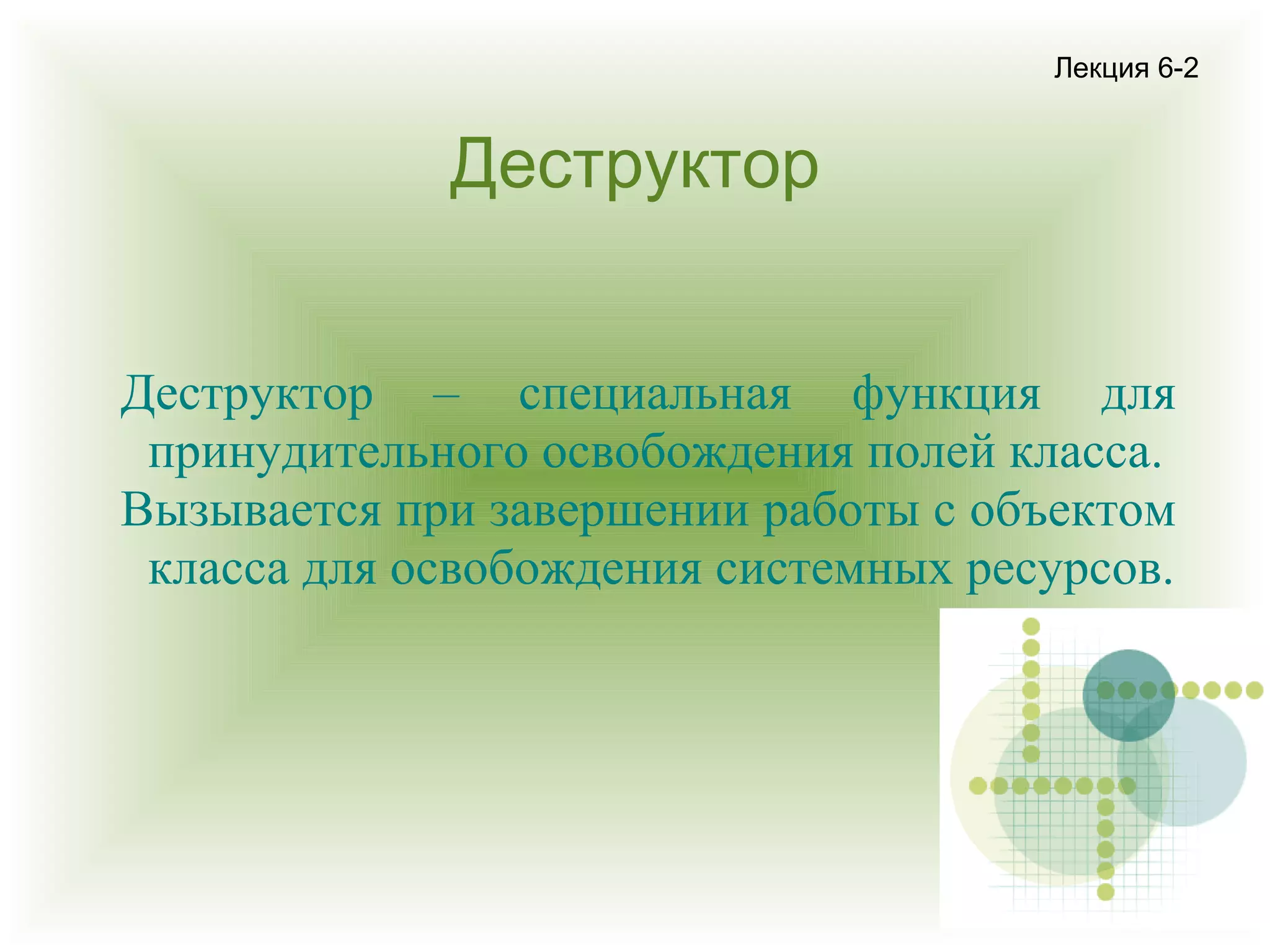 Лекция 6-2

Деструктор

Деструктор – специальная функция для принудительного освобождения полей класса. Вызывается при завершении работы с объектом класса для освобождения системных ресурсов.